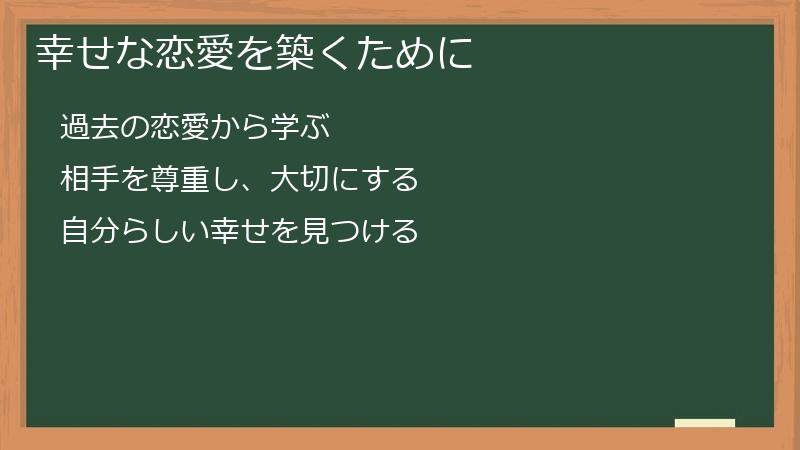 幸せな恋愛を築くために

過去の恋愛から学ぶ

相手を尊重し、大切にする

自分らしい幸せを見つける